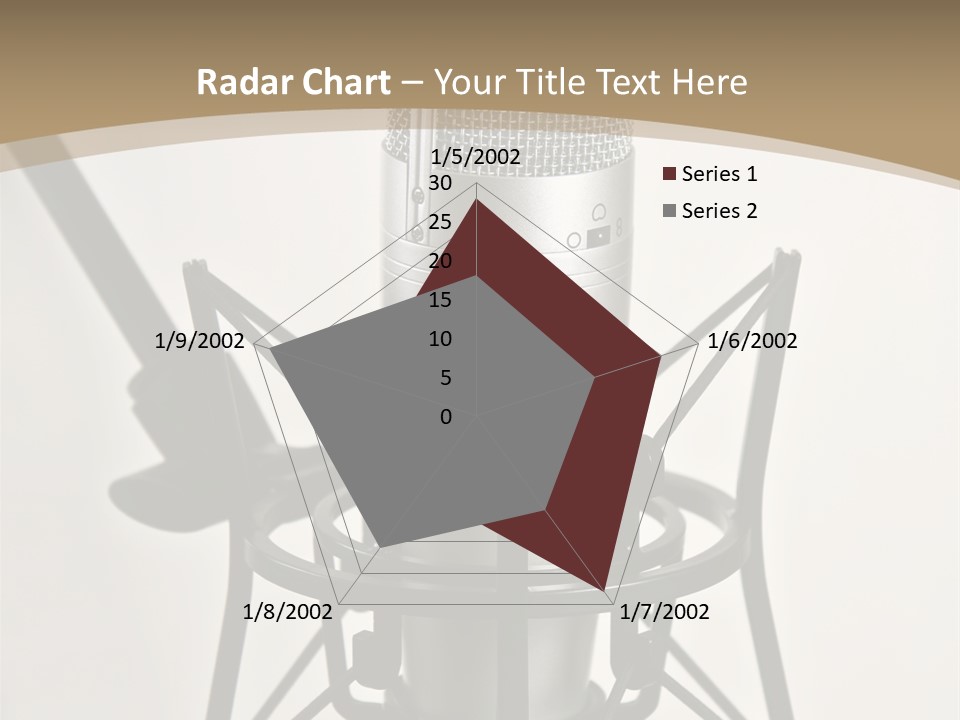 Radar Chart – Your Title Text Here

1/5/2002
30
25
20
15
10
5
0
1/6/2002
1/7/2002
1/8/2002
1/9/2002

Series 1
Series 2